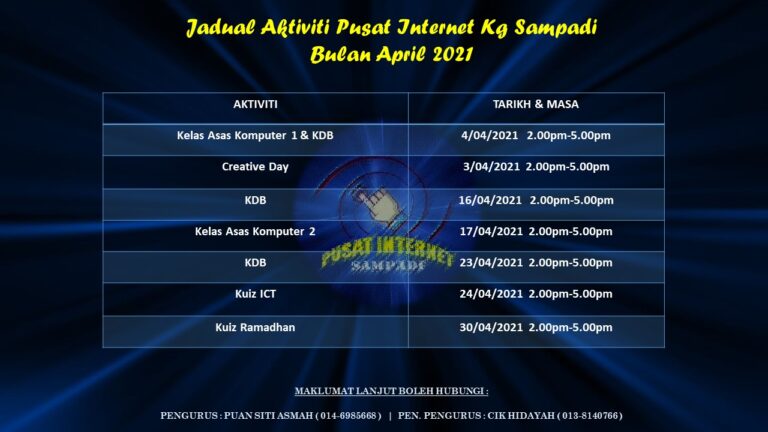 Jadual Aktiviti Pusat Internet Kg Sampadi
Bulan April 2021

| AKTIVITI | TARIKH & MASA |
|---|---|
| Kelas Asas Komputer 1 & KDB | 4/04/2021 2.00pm-5.00pm |
| Creative Day | 3/04/2021 2.00pm-5.00pm |
| KDB | 16/04/2021 2.00pm-5.00pm |
| Kelas Asas Komputer 2 | 17/04/2021 2.00pm-5.00pm |
| KDB | 23/04/2021 2.00pm-5.00pm |
| Kuiz ICT | 24/04/2021 2.00pm-5.00pm |
| Kuiz Ramadhan | 30/04/2021 2.00pm-5.00pm |

PUSAT INTERNET
SAMPADI

MAKLUMAT LANJUT BOLEH HUBUNGI :

PENGURUS : PUAN SITI ASMAH ( 014-6985668 ) | PEN. PENGURUS : CIK HIDAYAH ( 013-8140766 )